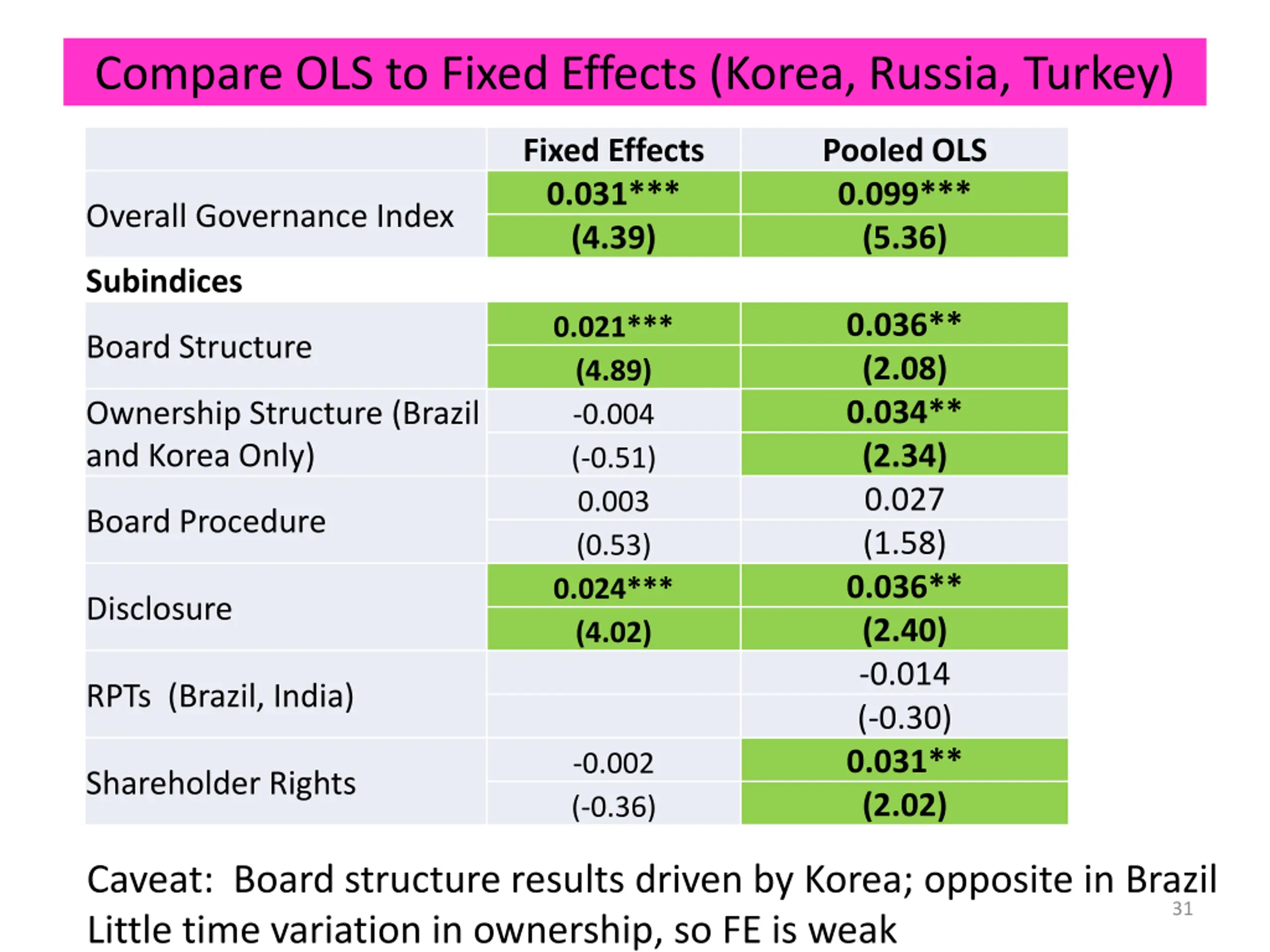 Compare OLS to Fixed Effects (Korea, Russia, Turkey)

| | Fixed Effects | Pooled OLS |
|---|---|---|
| Overall Governance Index | 0.031*** | 0.099*** |
| | (4.39) | (5.36) |
| Subindices | | |
| Board Structure | 0.021*** | 0.036** |
| | (4.89) | (2.08) |
| Ownership Structure (Brazil and Korea Only) | -0.004 | 0.034** |
| | (-0.51) | (2.34) |
| Board Procedure | 0.003 | 0.027 |
| | (0.53) | (1.58) |
| Disclosure | 0.024*** | 0.036** |
| | (4.02) | (2.40) |
| RPTs (Brazil, India) | | -0.014 |
| | | (-0.30) |
| Shareholder Rights | -0.002 | 0.031** |
| | (-0.36) | (2.02) |

Caveat: Board structure results driven by Korea; opposite in Brazil
Little time variation in ownership, so FE is weak

31